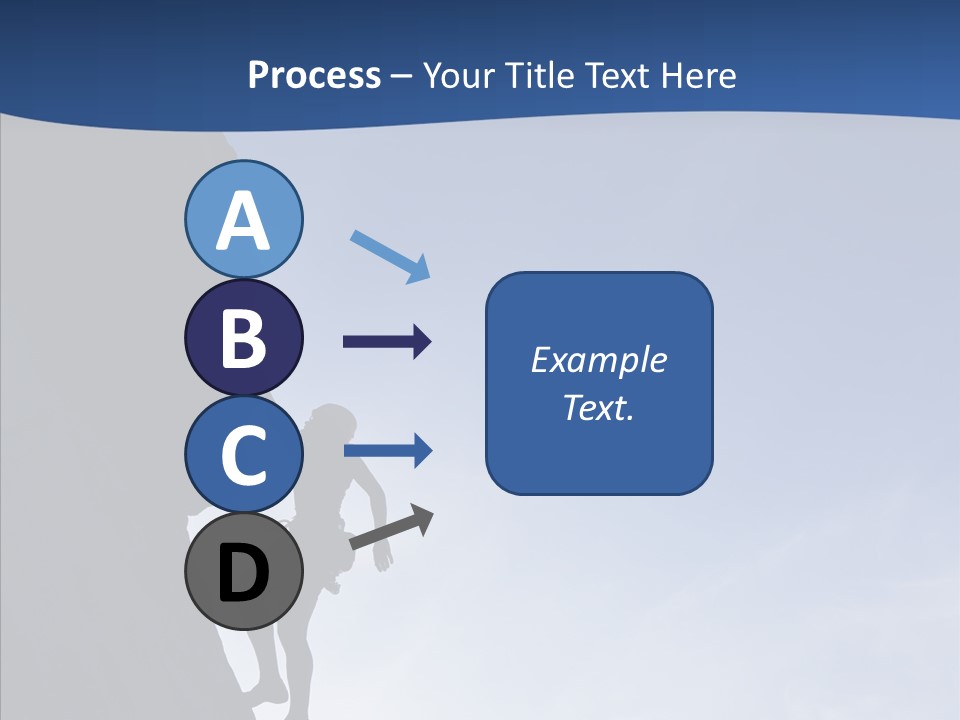 Process – Your Title Text Here

A

B

C

D

Example Text.